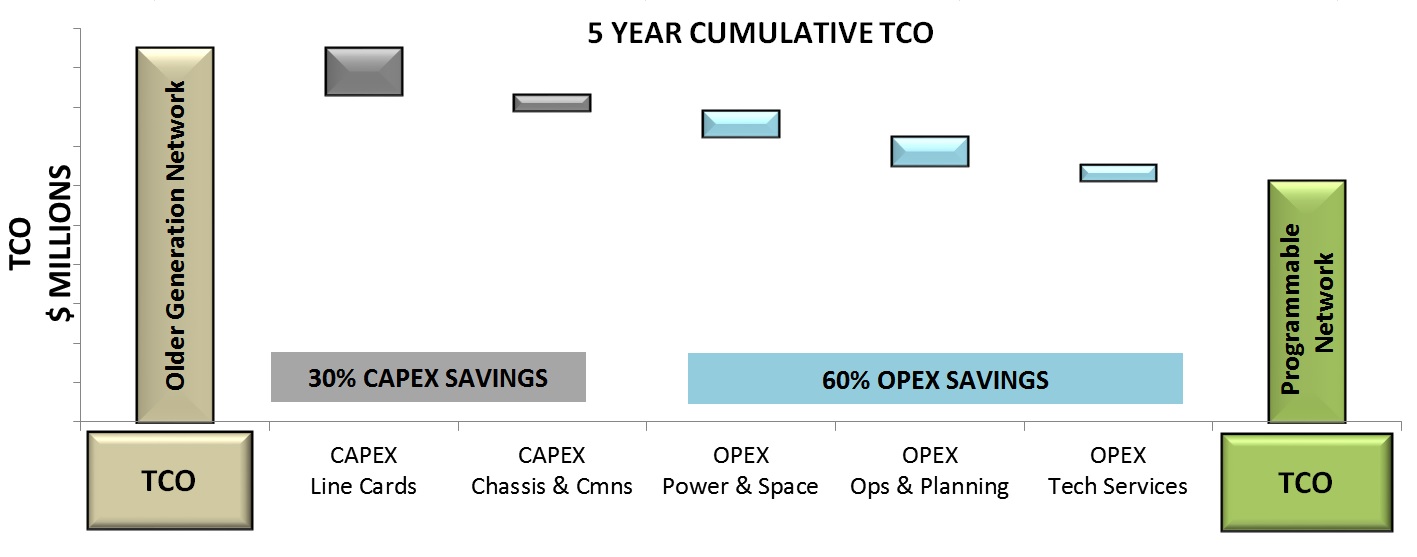 5 YEAR CUMULATIVE TCO

TCO
$ MILLIONS

Older Generation Network

30% CAPEX SAVINGS

60% OPEX SAVINGS

Programmable Network

TCO

CAPEX
Line Cards

CAPEX
Chassis & Cmns

OPEX
Power & Space

OPEX
Ops & Planning

OPEX
Tech Services

TCO